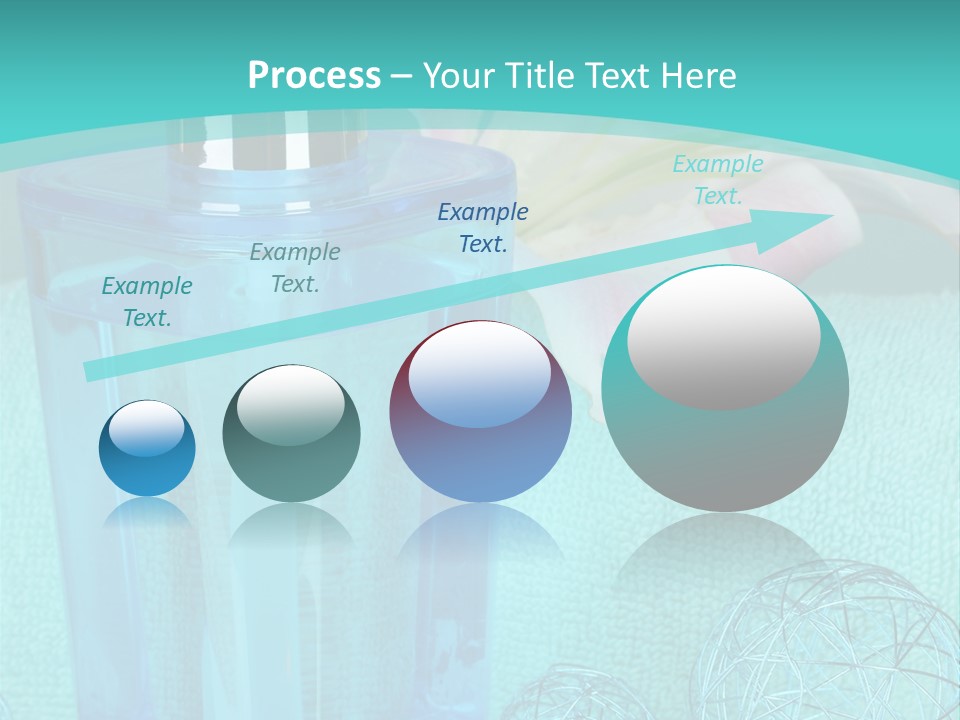 Process – Your Title Text Here

Example Text.

Example Text.

Example Text.

Example Text.